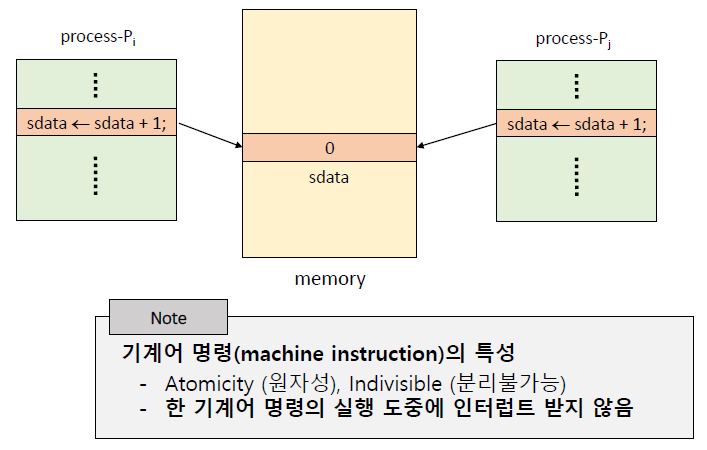 process-$P_i$

⋮

sdata ← sdata + 1;

⋮

0

sdata

memory

process-$P_j$

⋮

sdata ← sdata + 1;

⋮

Note

기계어 명령(machine instruction)의 특성

- Atomicity (원자성), Indivisible (분리불가능)
- 한 기계어 명령의 실행 도중에 인터럽트 받지 않음